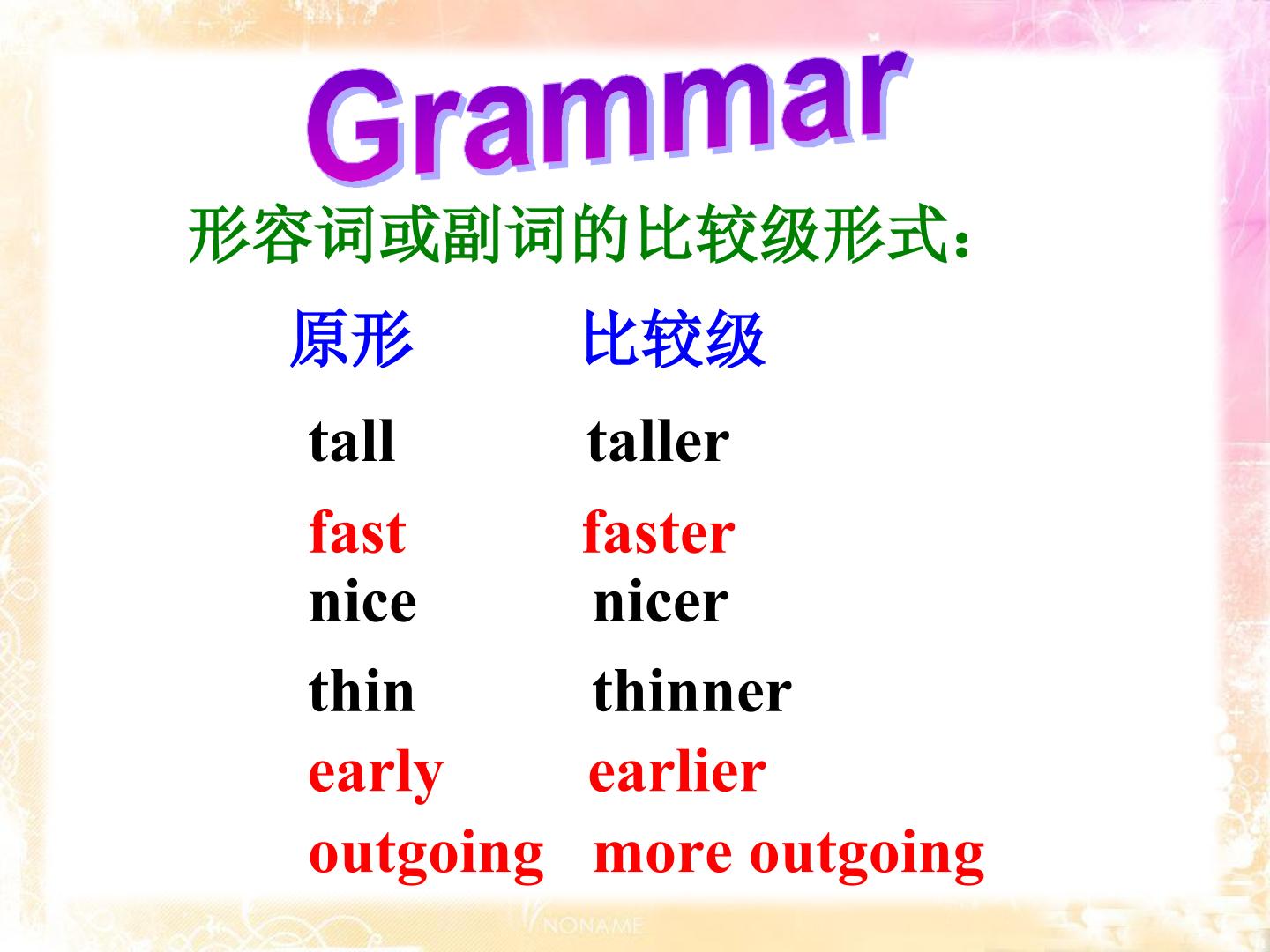 Grammar

形容词或副词的比较级形式：

| 原形 | 比较级 |
|---|---|
| tall | taller |
| fast | faster |
| nice | nicer |
| thin | thinner |
| early | earlier |
| outgoing | more outgoing |

NONAME